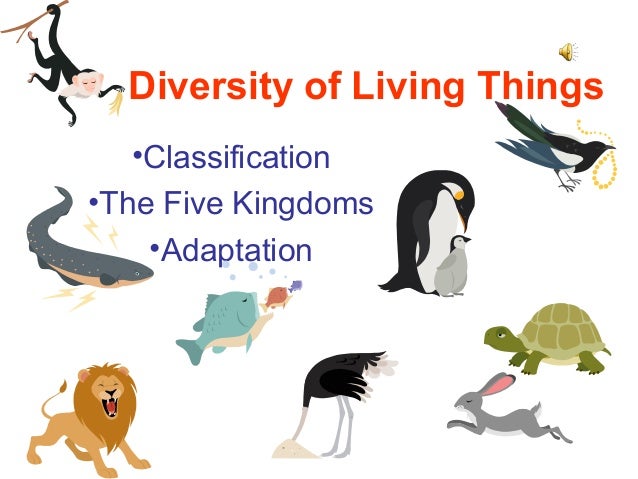 Diversity of Living Things

•Classification
•The Five Kingdoms
•Adaptation